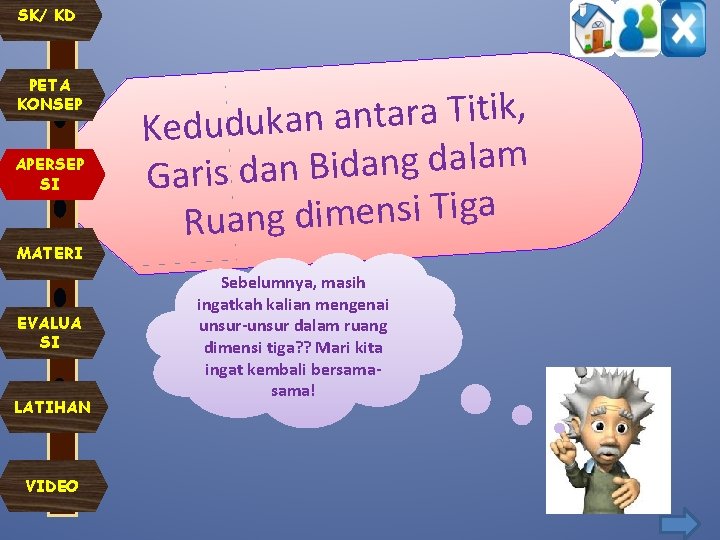 SK/ KD

PETA KONSEP

APERSEP SI

MATERI

EVALUA SI

LATIHAN

VIDEO

Kedudukan antara Titik, Garis dan Bidang dalam Ruang dimensi Tiga

Sebelumnya, masih ingatkah kalian mengenai unsur-unsur dalam ruang dimensi tiga?? Mari kita ingat kembali bersama-sama!